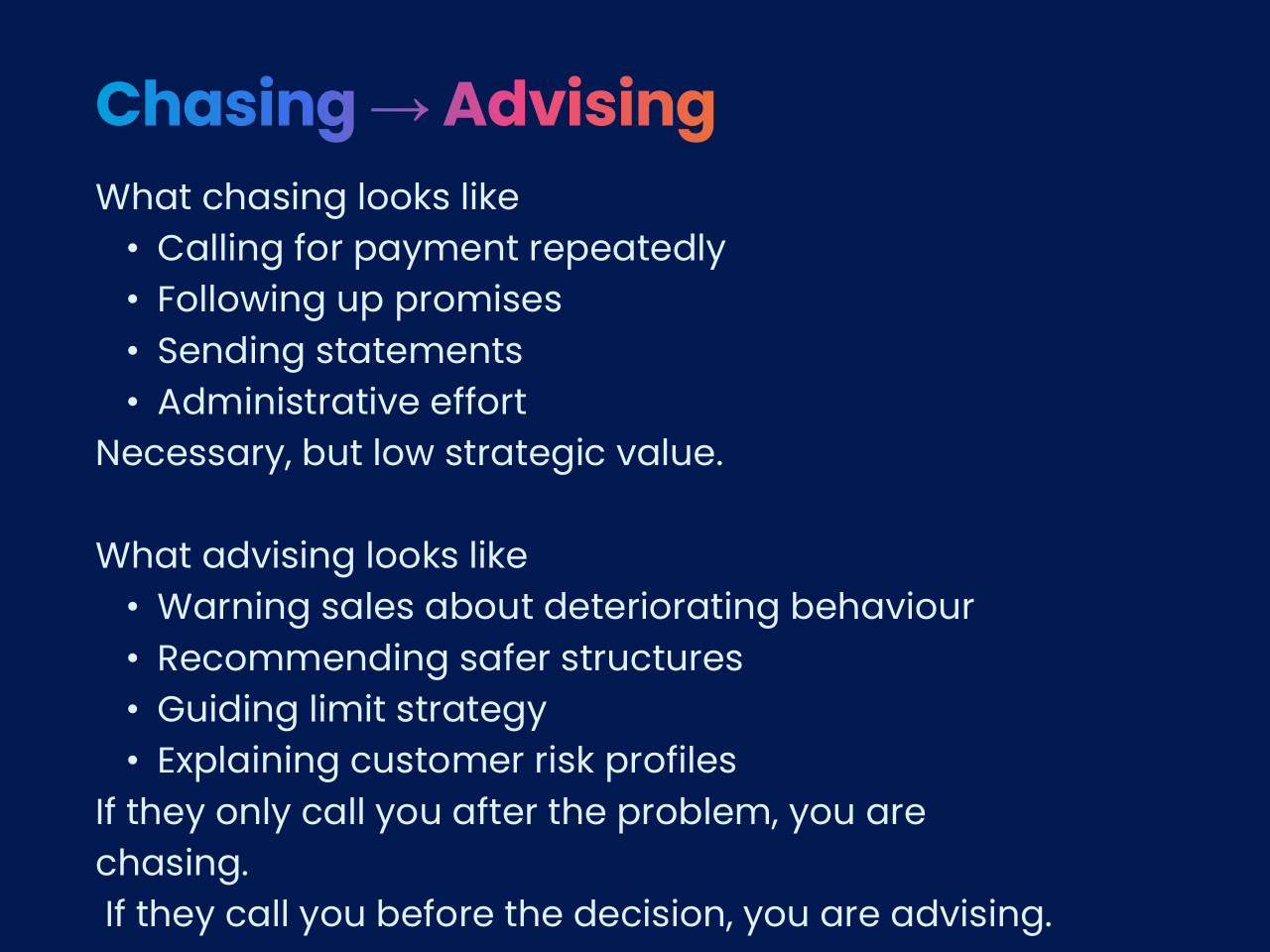 Chasing → Advising

What chasing looks like
• Calling for payment repeatedly
• Following up promises
• Sending statements
• Administrative effort
Necessary, but low strategic value.

What advising looks like
• Warning sales about deteriorating behaviour
• Recommending safer structures
• Guiding limit strategy
• Explaining customer risk profiles
If they only call you after the problem, you are chasing.
If they call you before the decision, you are advising.